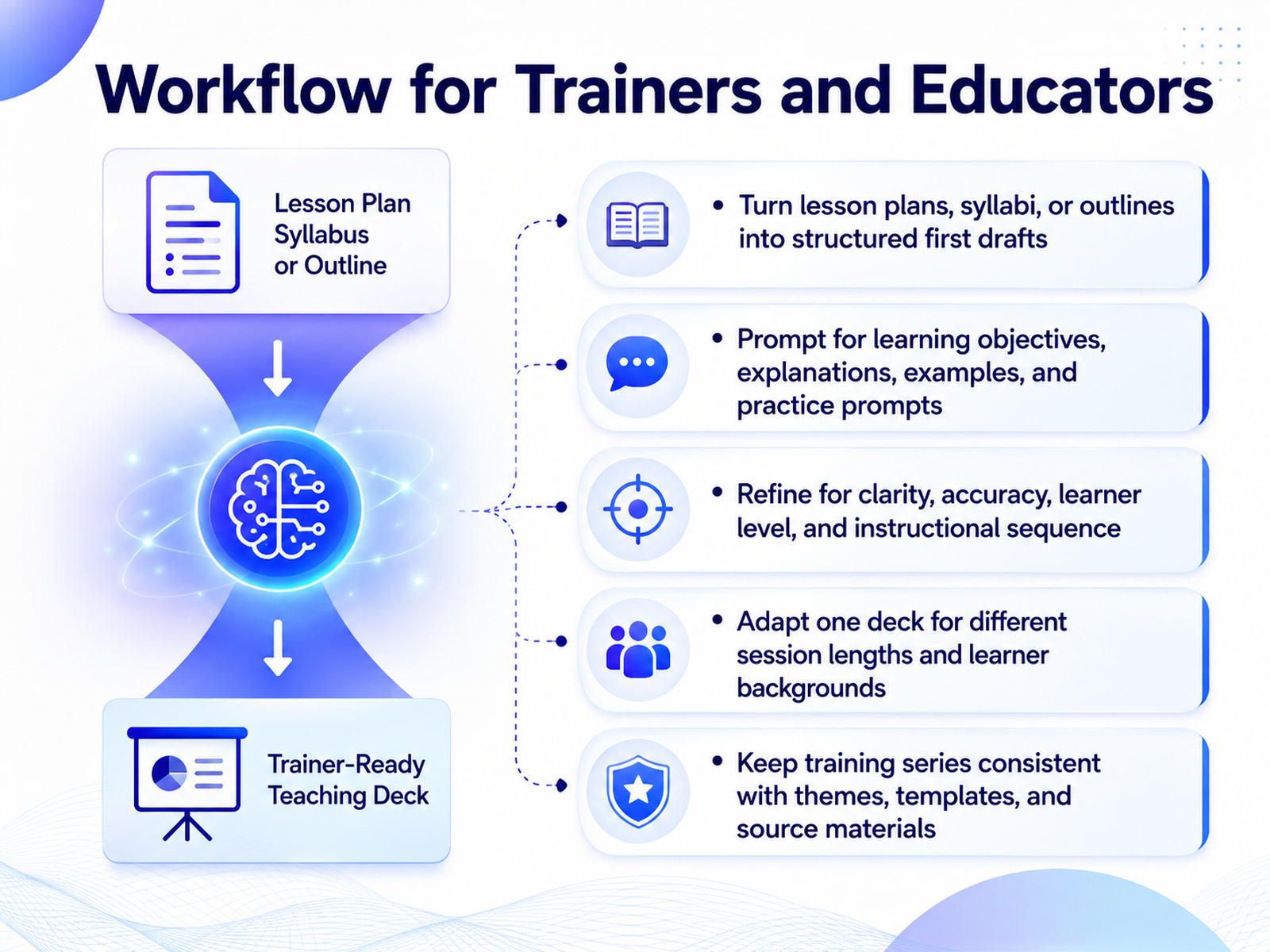 Workflow for Trainers and Educators

Lesson Plan
Syllabus
or Outline

Trainer-Ready
Teaching Deck

• Turn lesson plans, syllabi, or outlines into structured first drafts

• Prompt for learning objectives, explanations, examples, and practice prompts

• Refine for clarity, accuracy, learner level, and instructional sequence

• Adapt one deck for different session lengths and learner backgrounds

• Keep training series consistent with themes, templates, and source materials